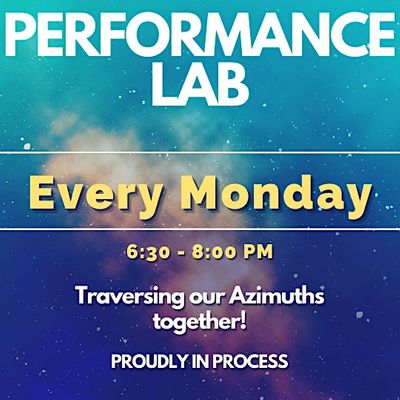 PERFORMANCE LAB

Every Monday

6:30 - 8:00 PM

Traversing our Azimuths together!

PROUDLY IN PROCESS